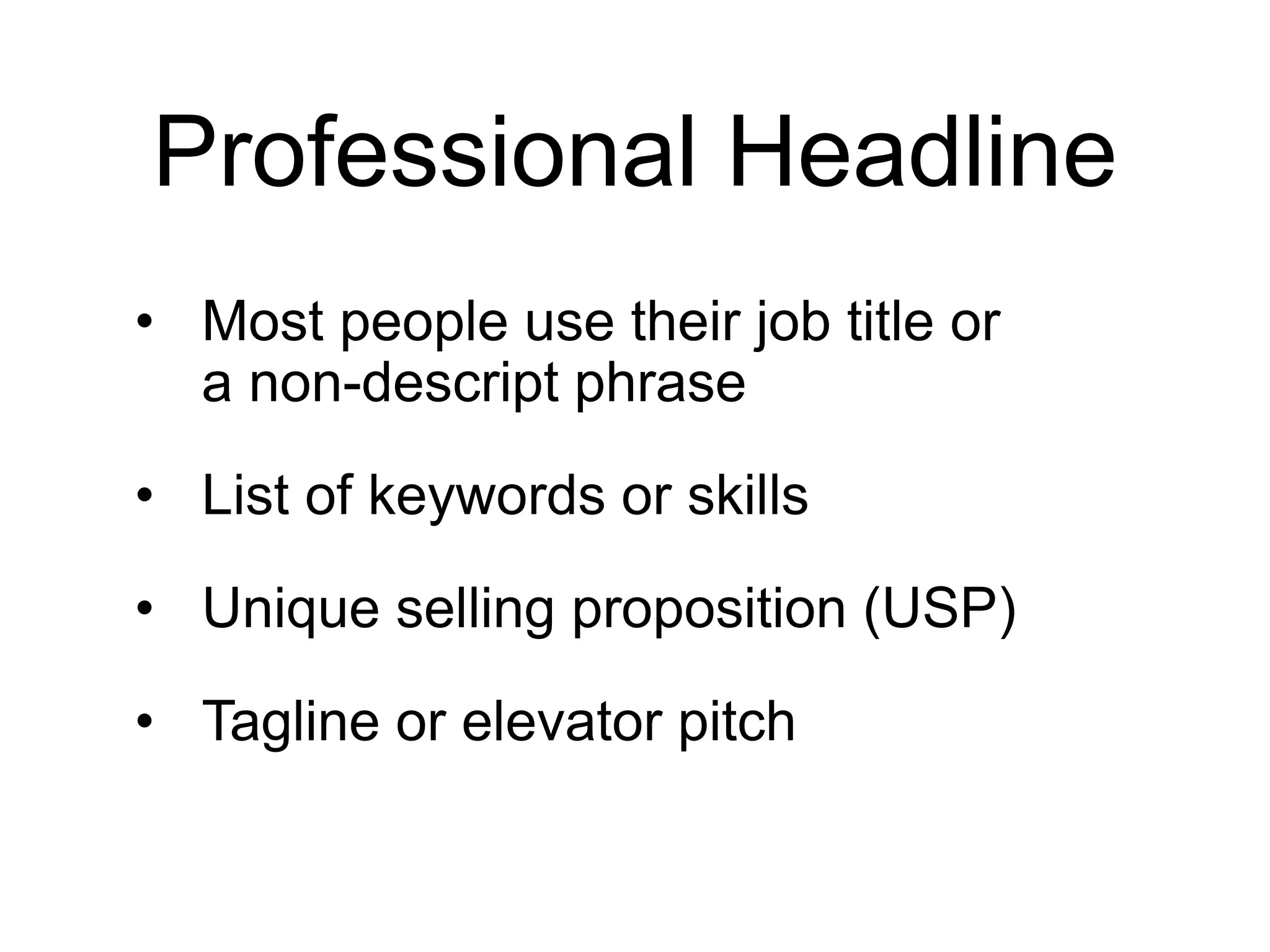 Professional Headline

• Most people use their job title or a non-descript phrase

• List of keywords or skills

• Unique selling proposition (USP)

• Tagline or elevator pitch